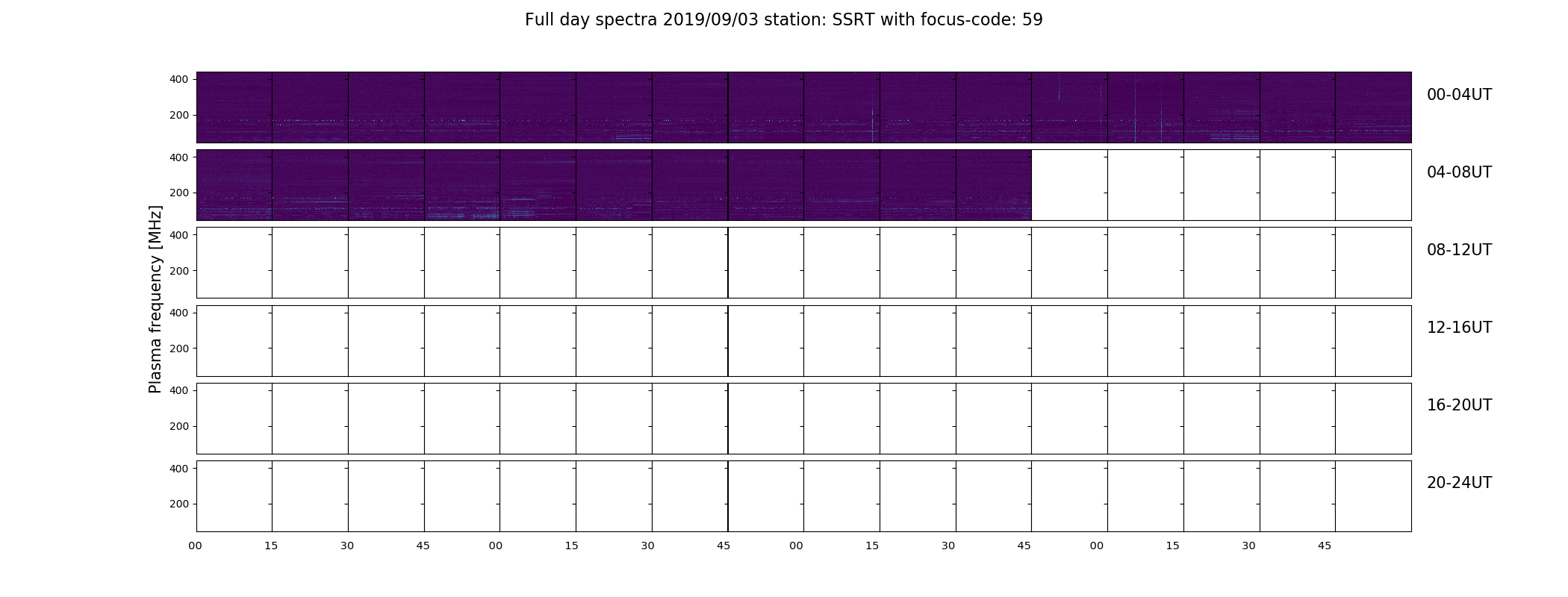 Full day spectra 2019/09/03 station: SSRT with focus-code: 59

Plasma frequency [MHz]

400
200
00-04UT

400
200
04-08UT

400
200
08-12UT

400
200
12-16UT

400
200
16-20UT

400
200
20-24UT

00 15 30 45 00 15 30 45 00 15 30 45 00 15 30 45